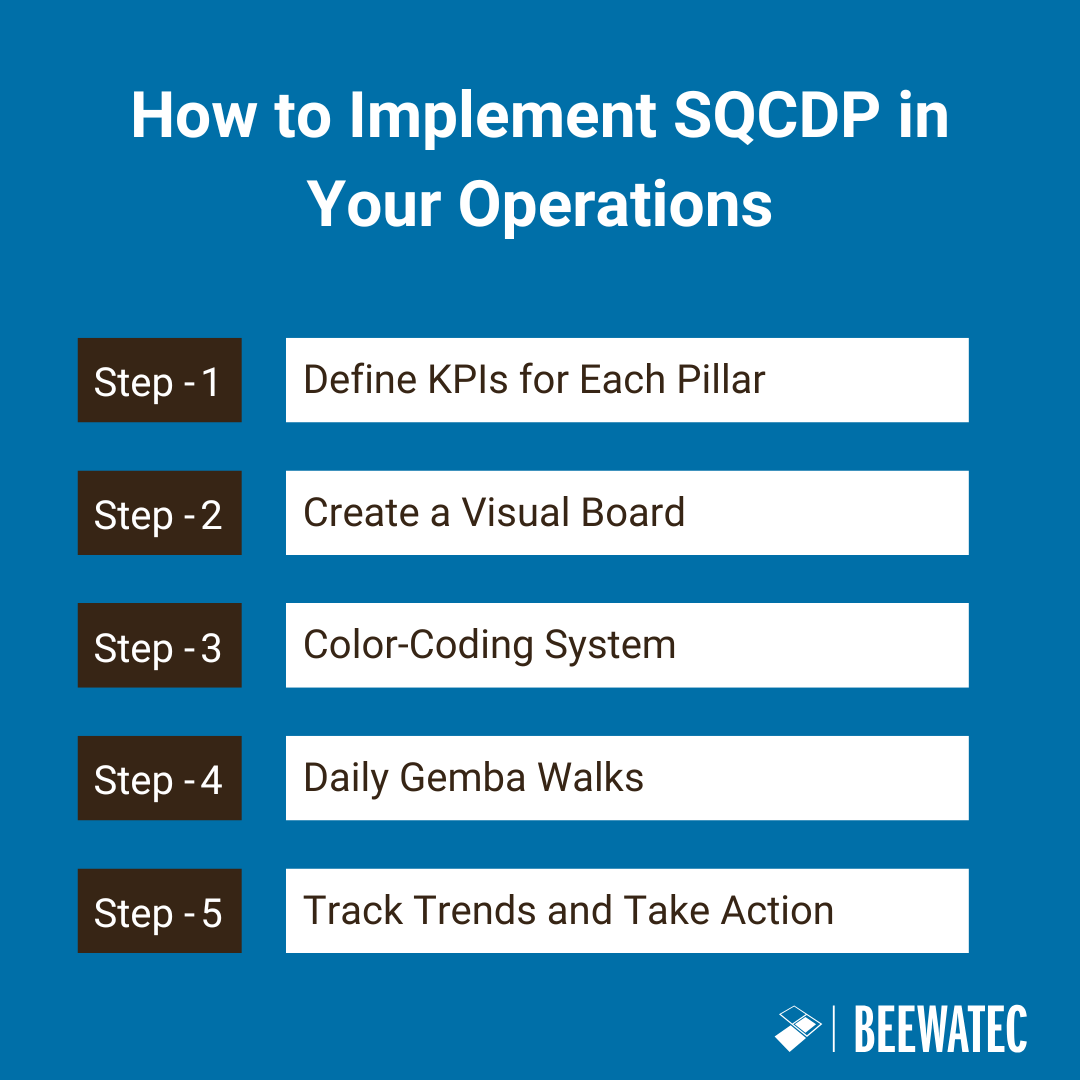 How to Implement SQCDP in Your Operations

Step - 1 Define KPIs for Each Pillar

Step - 2 Create a Visual Board

Step - 3 Color-Coding System

Step - 4 Daily Gemba Walks

Step - 5 Track Trends and Take Action

BEEWATEC